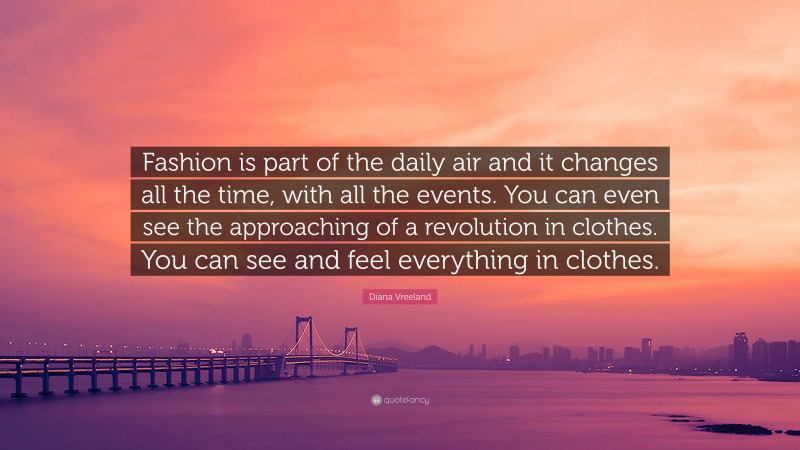 Fashion is part of the daily air and it changes all the time, with all the events. You can even see the approaching of a revolution in clothes. You can see and feel everything in clothes.

Diana Vreeland

quotefancy